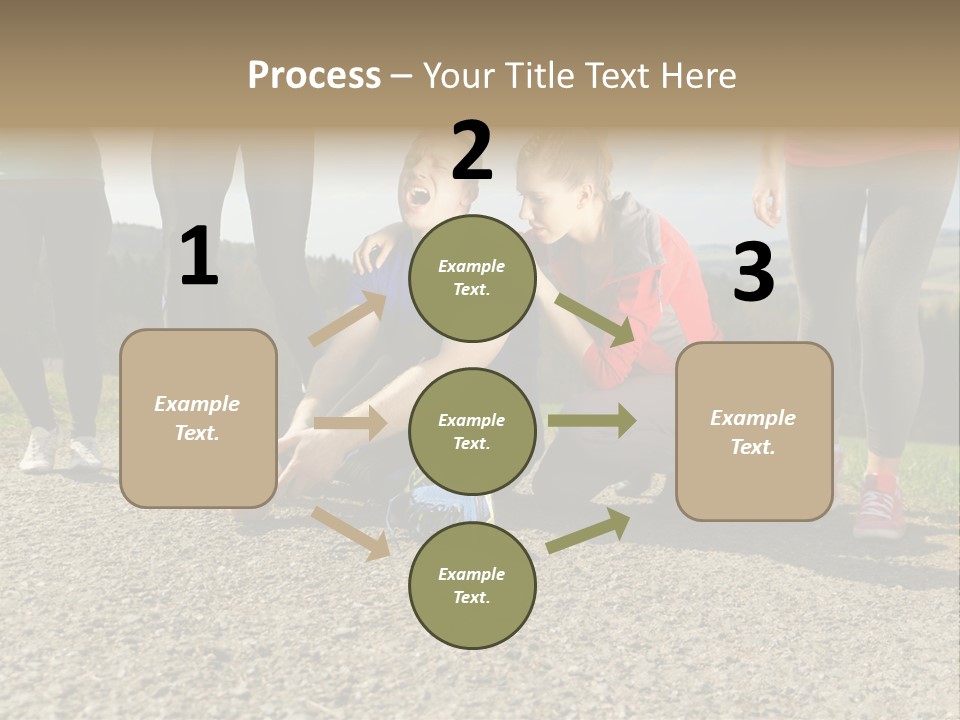 Process – Your Title Text Here

1

Example Text.

2

Example Text.

Example Text.

Example Text.

3

Example Text.